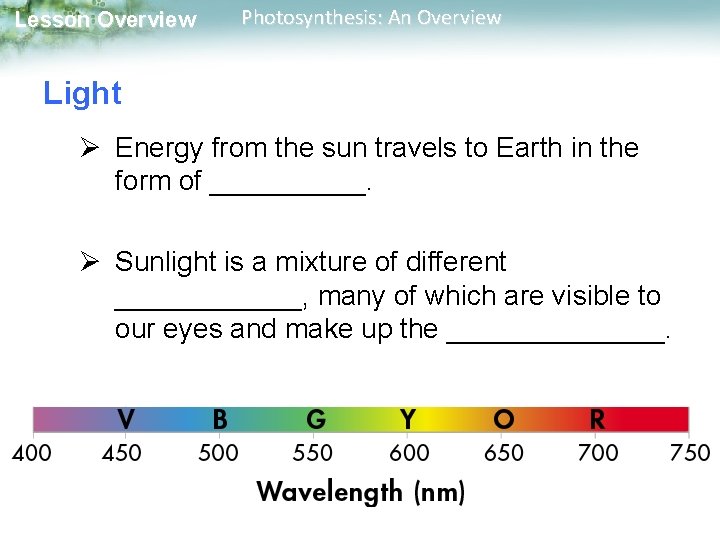 Lesson Overview Photosynthesis: An Overview

Light

➢ Energy from the sun travels to Earth in the form of __________.

➢ Sunlight is a mixture of different ____________, many of which are visible to our eyes and make up the ______________.

V B G Y O R

400 450 500 550 600 650 700 750

Wavelength (nm)